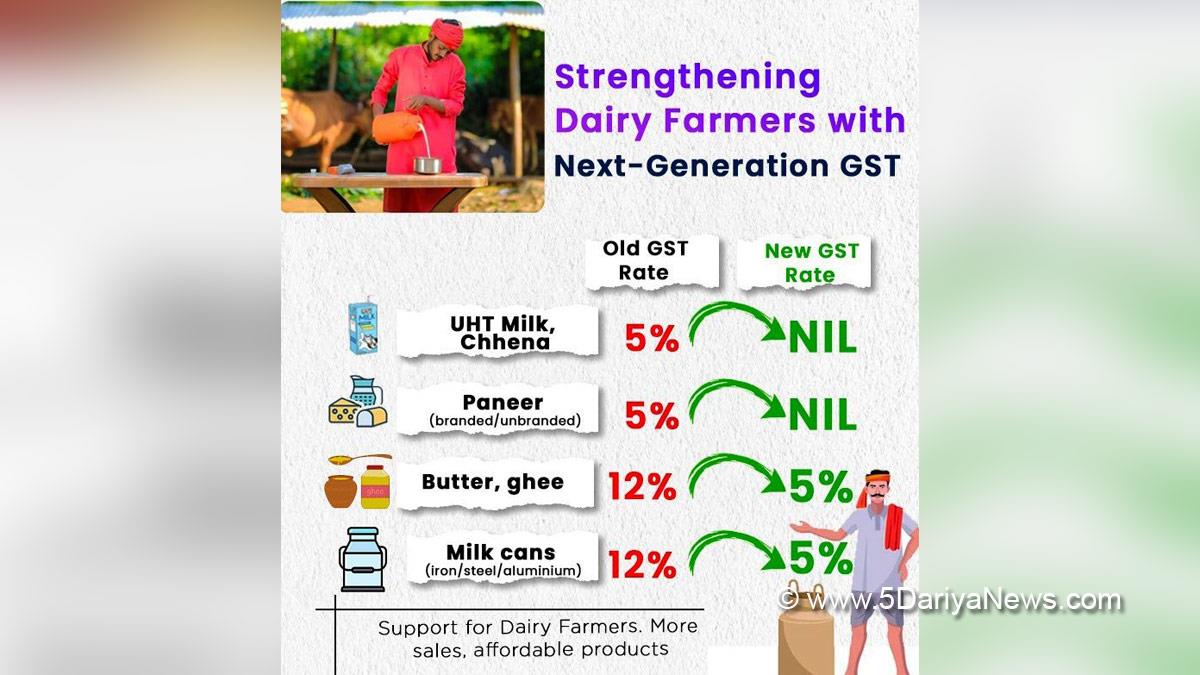 Strengthening Dairy Farmers with Next-Generation GST

| | Old GST Rate | New GST Rate |
|---|---|---|
| UHT Milk, Chhena | 5% | NIL |
| Paneer (branded/unbranded) | 5% | NIL |
| Butter, ghee | 12% | 5% |
| Milk cans (iron/steel/aluminium) | 12% | 5% |

ghee

Support for Dairy Farmers. More sales, affordable products

© www.5DariyaNews.com